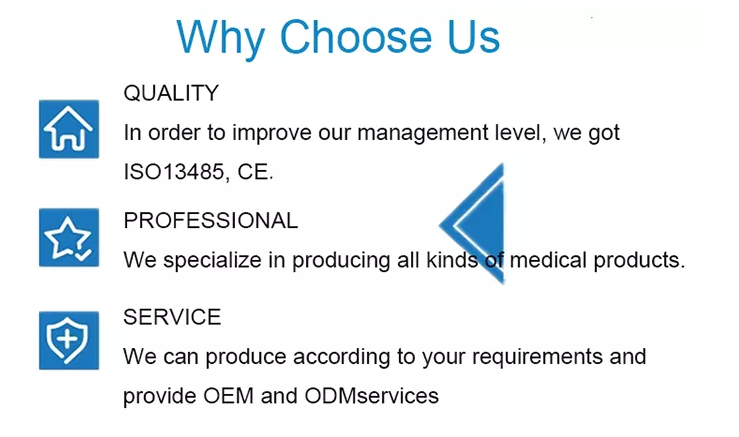 Why Choose Us

QUALITY
In order to improve our management level, we got ISO13485, CE.

PROFESSIONAL
We specialize in producing all kinds of medical products.

SERVICE
We can produce according to your requirements and provide OEM and ODMservices